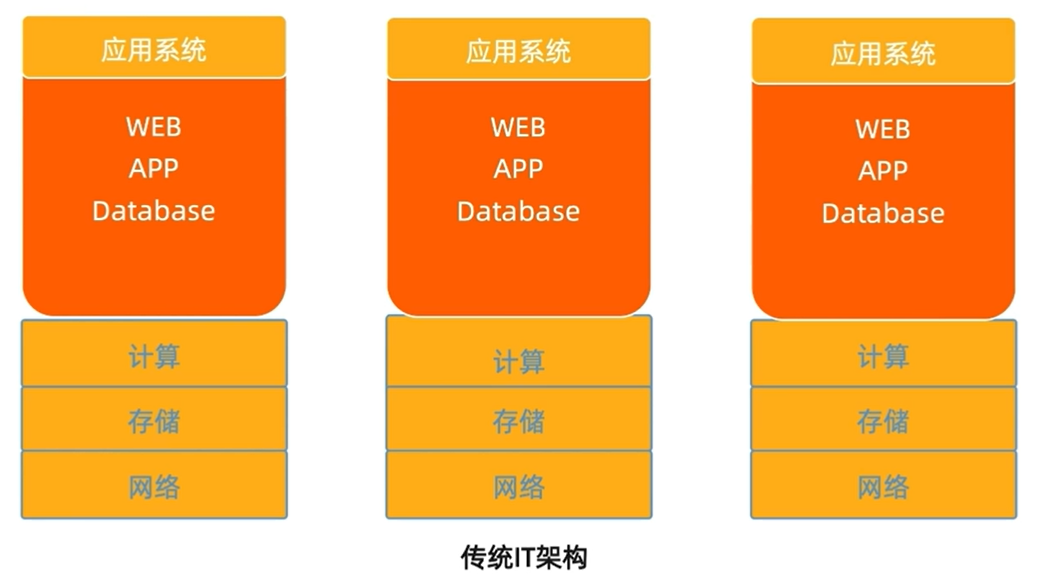 应用系统

WEB
APP
Database

计算

存储

网络

应用系统

WEB
APP
Database

计算

存储

网络

应用系统

WEB
APP
Database

计算

存储

网络

传统IT架构